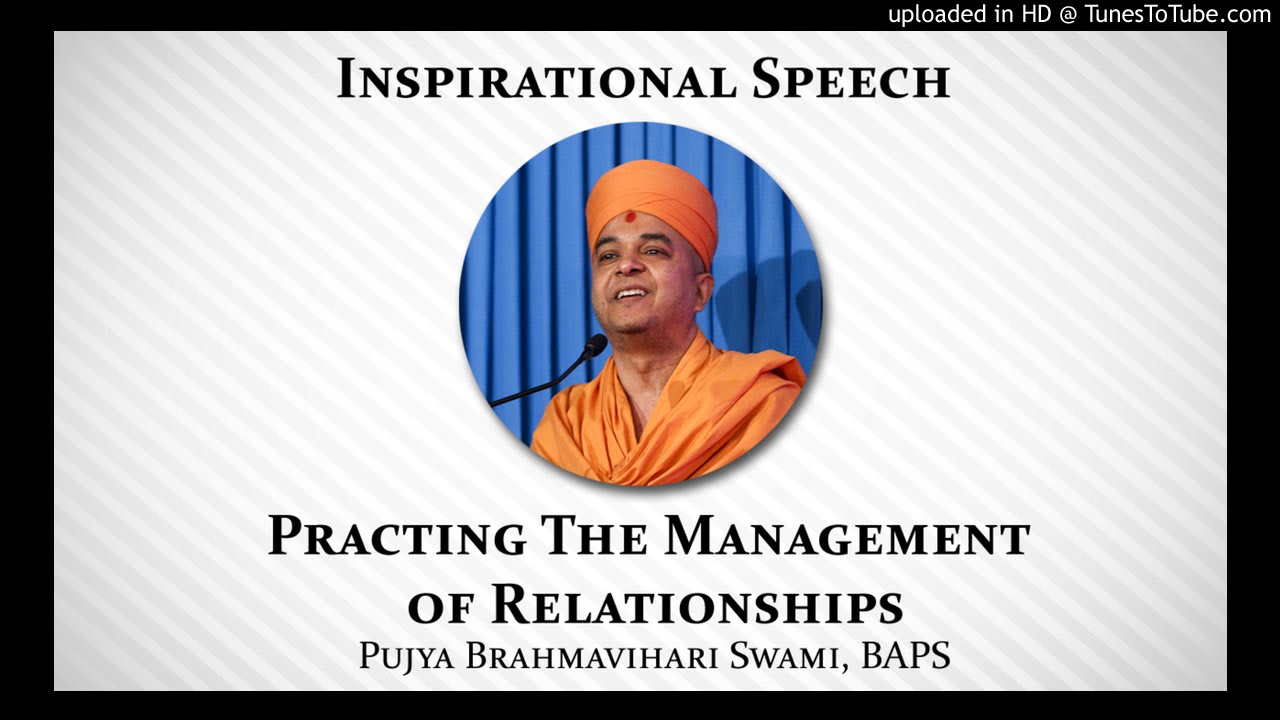 uploaded in HD @ TunesToTube.com

Inspirational Speech

Practing The Management of Relationships

Pujya Brahmavihari Swami, BAPS